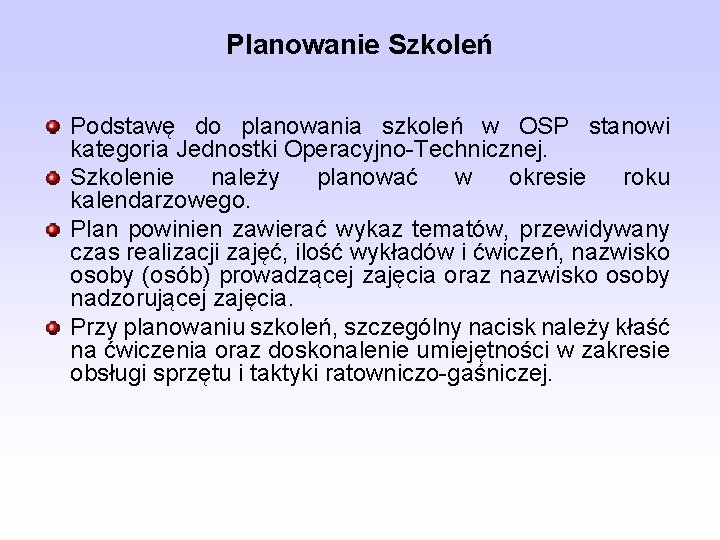 Planowanie Szkoleń

Podstawę do planowania szkoleń w OSP stanowi kategoria Jednostki Operacyjno-Technicznej.

Szkolenie należy planować w okresie roku kalendarzowego.

Plan powinien zawierać wykaz tematów, przewidywany czas realizacji zajęć, ilość wykładów i ćwiczeń, nazwisko osoby (osób) prowadzącej zajęcia oraz nazwisko osoby nadzorującej zajęcia.

Przy planowaniu szkoleń, szczególny nacisk należy kłaść na ćwiczenia oraz doskonalenie umiejętności w zakresie obsługi sprzętu i taktyki ratowniczo-gaśniczej.